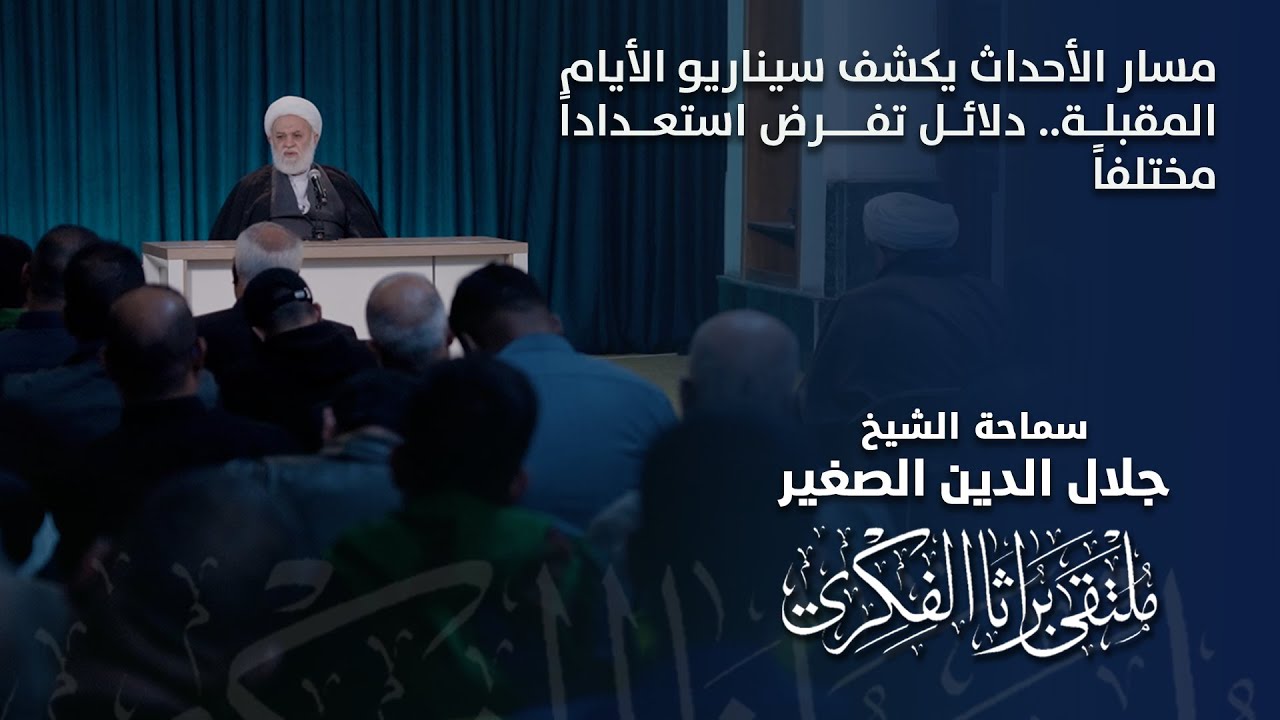 مسار الأحداث يكشف سيناريو الأيام المقبلة.. دلائل تفرض استعداداً مختلفاً

سماحة الشيخ
جلال الدين الصغير

ملتقى براثا الفكري